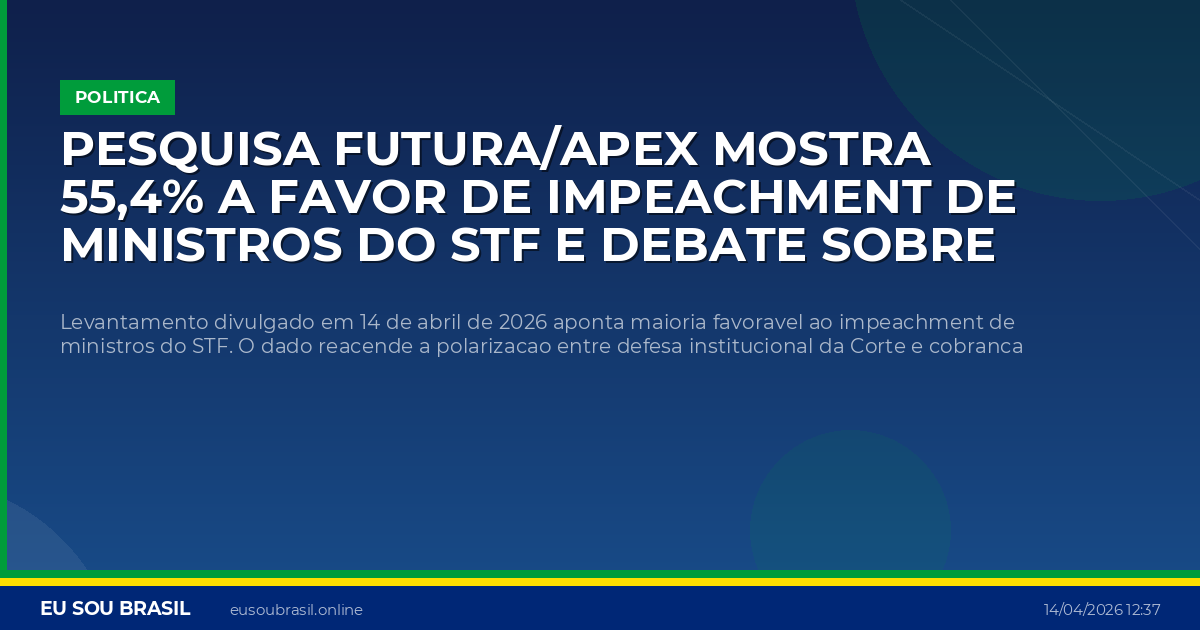 POLITICA

PESQUISA FUTURA/APEX MOSTRA 55,4% A FAVOR DE IMPEACHMENT DE MINISTROS DO STF E DEBATE SOBRE

Levantamento divulgado em 14 de abril de 2026 aponta maioria favoravel ao impeachment de ministros do STF. O dado reacende a polarizacao entre defesa institucional da Corte e cobranca

EU SOU BRASIL eusoubrasil.online 14/04/2026 12:37